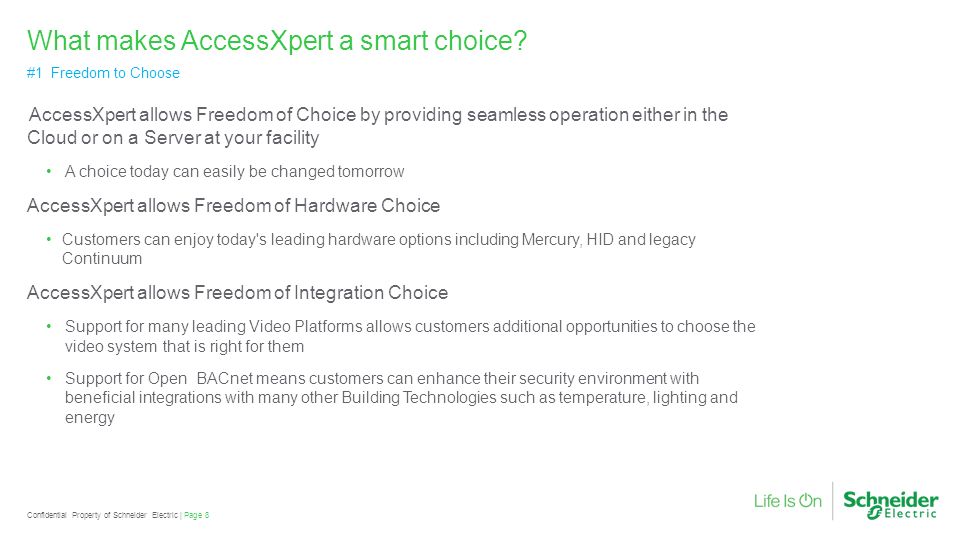 What makes AccessXpert a smart choice?
#1 Freedom to Choose

AccessXpert allows Freedom of Choice by providing seamless operation either in the Cloud or on a Server at your facility

• A choice today can easily be changed tomorrow

AccessXpert allows Freedom of Hardware Choice

• Customers can enjoy today's leading hardware options including Mercury, HID and legacy Continuum

AccessXpert allows Freedom of Integration Choice

• Support for many leading Video Platforms allows customers additional opportunities to choose the video system that is right for them

• Support for Open BACnet means customers can enhance their security environment with beneficial integrations with many other Building Technologies such as temperature, lighting and energy

Confidential Property of Schneider Electric | Page 8

Life Is On Schneider Electric